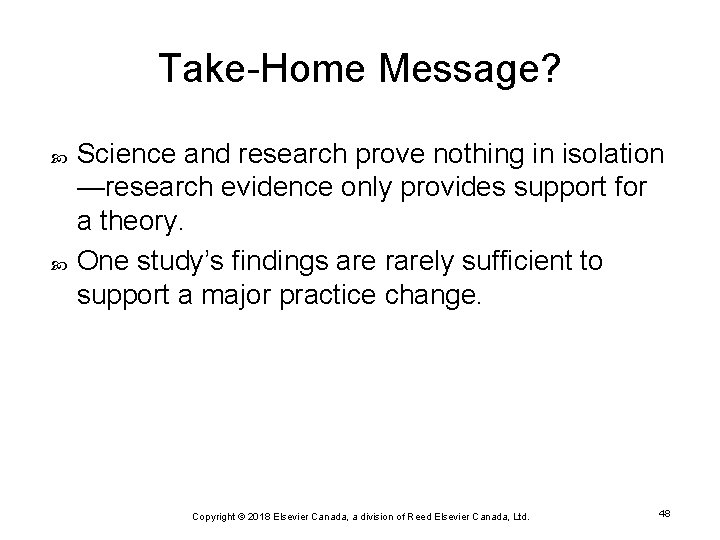 Take-Home Message?

Science and research prove nothing in isolation —research evidence only provides support for a theory.

One study's findings are rarely sufficient to support a major practice change.

Copyright © 2018 Elsevier Canada, a division of Reed Elsevier Canada, Ltd.

48